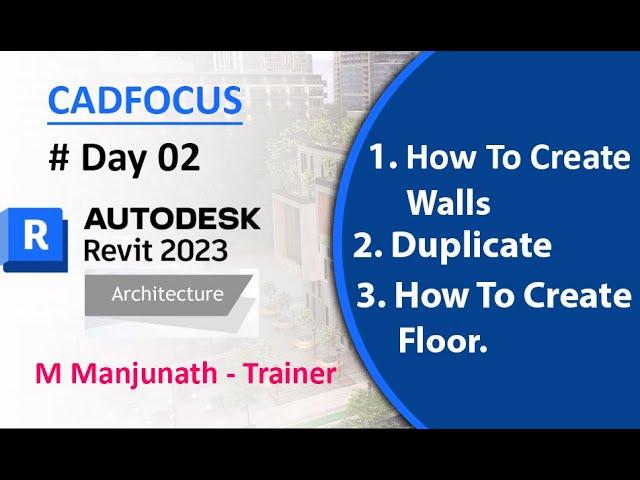 CADFOCUS

# Day 02

R

AUTODESK
Revit 2023

Architecture

M Manjunath - Trainer

1. How To Create Walls
2. Duplicate
3. How To Create Floor.